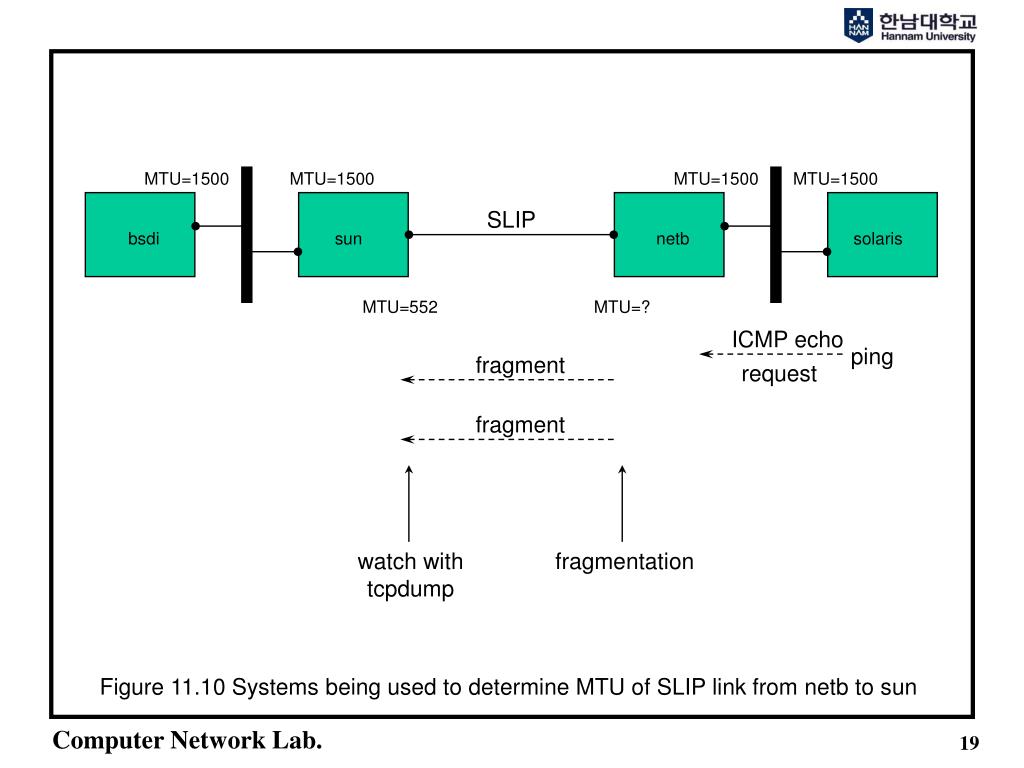 HAN NAM 한남대학교 Hannam University

MTU=1500 MTU=1500 MTU=1500 MTU=1500

bsdi

sun

SLIP

netb

solaris

MTU=552 MTU=?

ICMP echo request

ping

fragment

fragment

watch with tcpdump

fragmentation

Figure 11.10 Systems being used to determine MTU of SLIP link from netb to sun

Computer Network Lab.

19